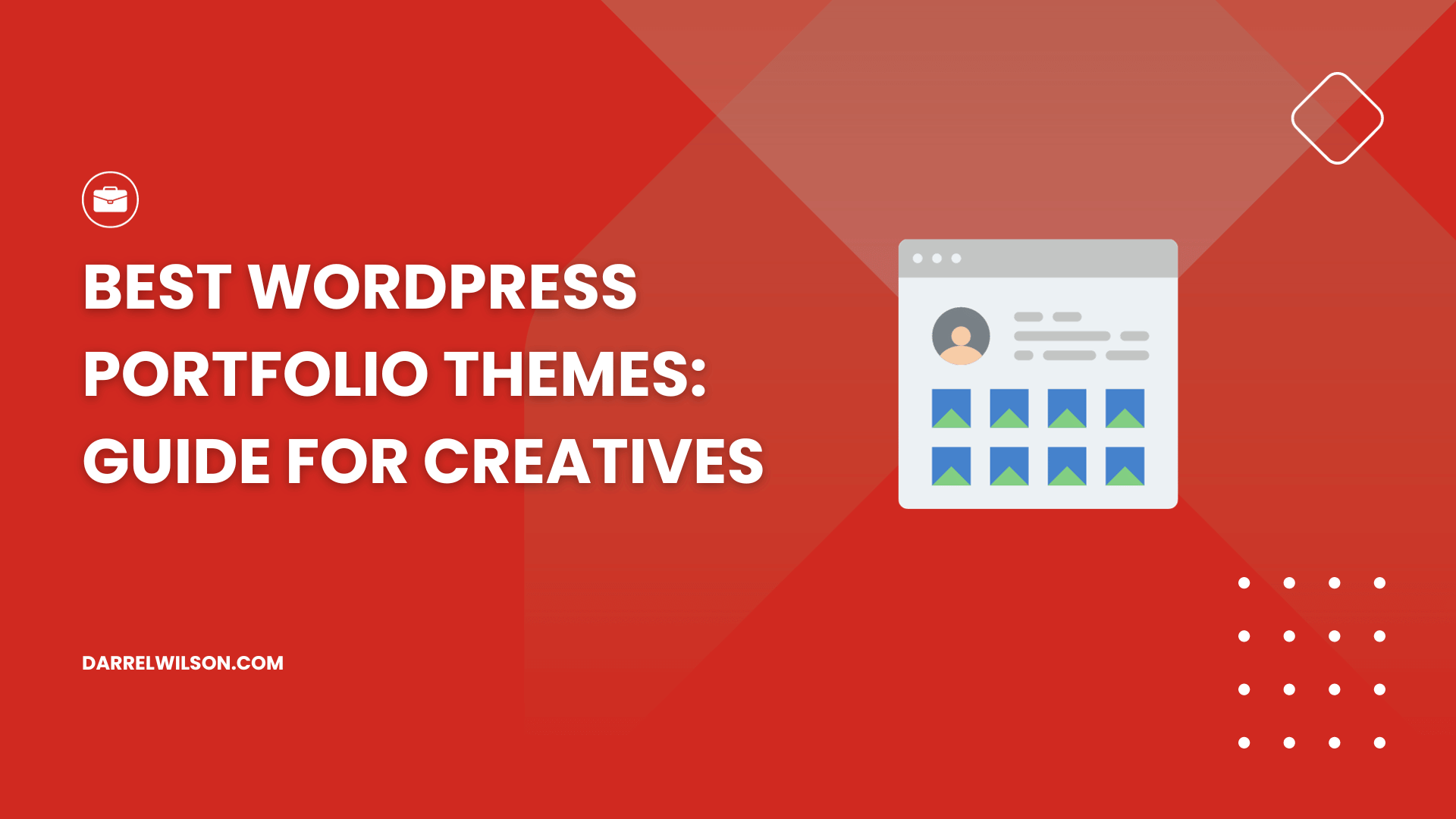 BEST WORDPRESS PORTFOLIO THEMES: GUIDE FOR CREATIVES

DARRELWILSON.COM